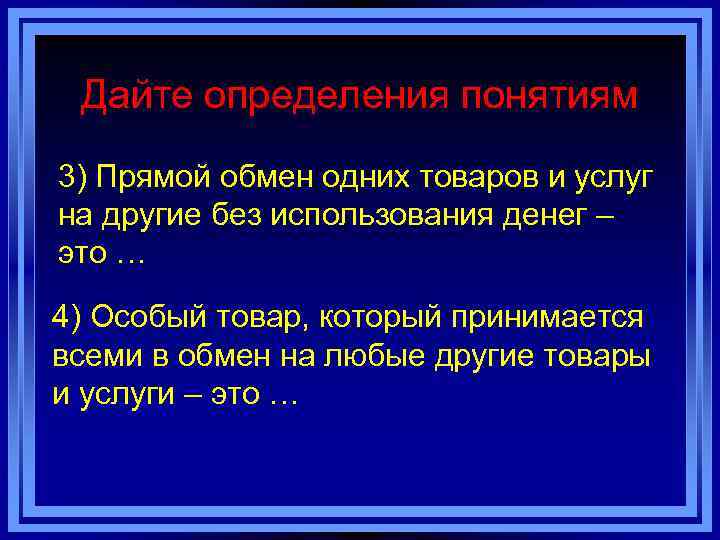 Дайте определения понятиям

3) Прямой обмен одних товаров и услуг на другие без использования денег – это …

4) Особый товар, который принимается всеми в обмен на любые другие товары и услуги – это …